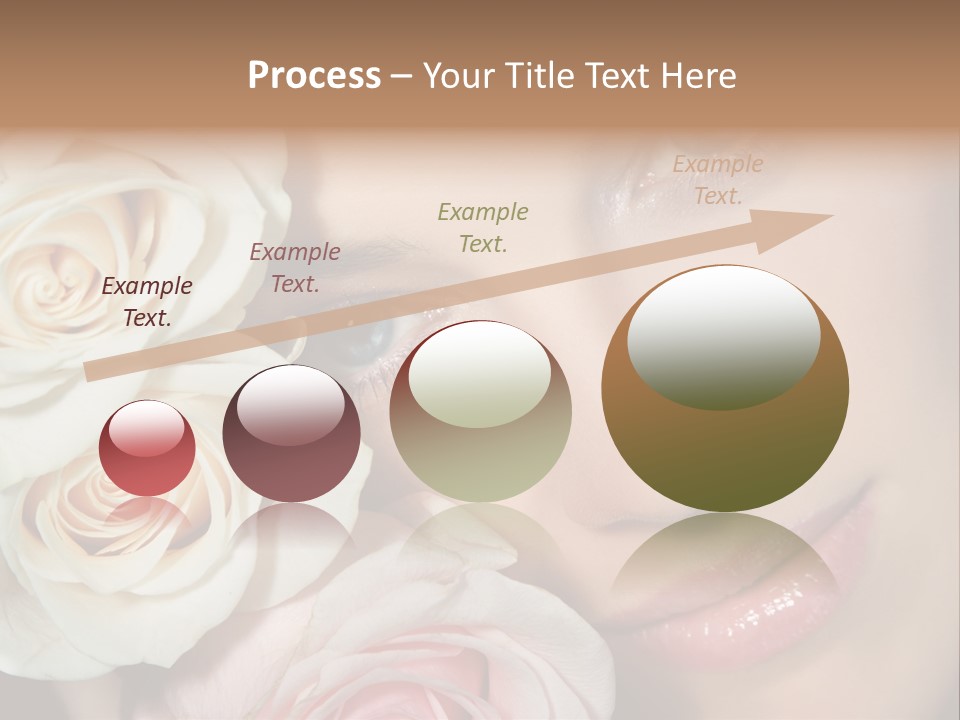 Process – Your Title Text Here

Example Text.

Example Text.

Example Text.

Example Text.